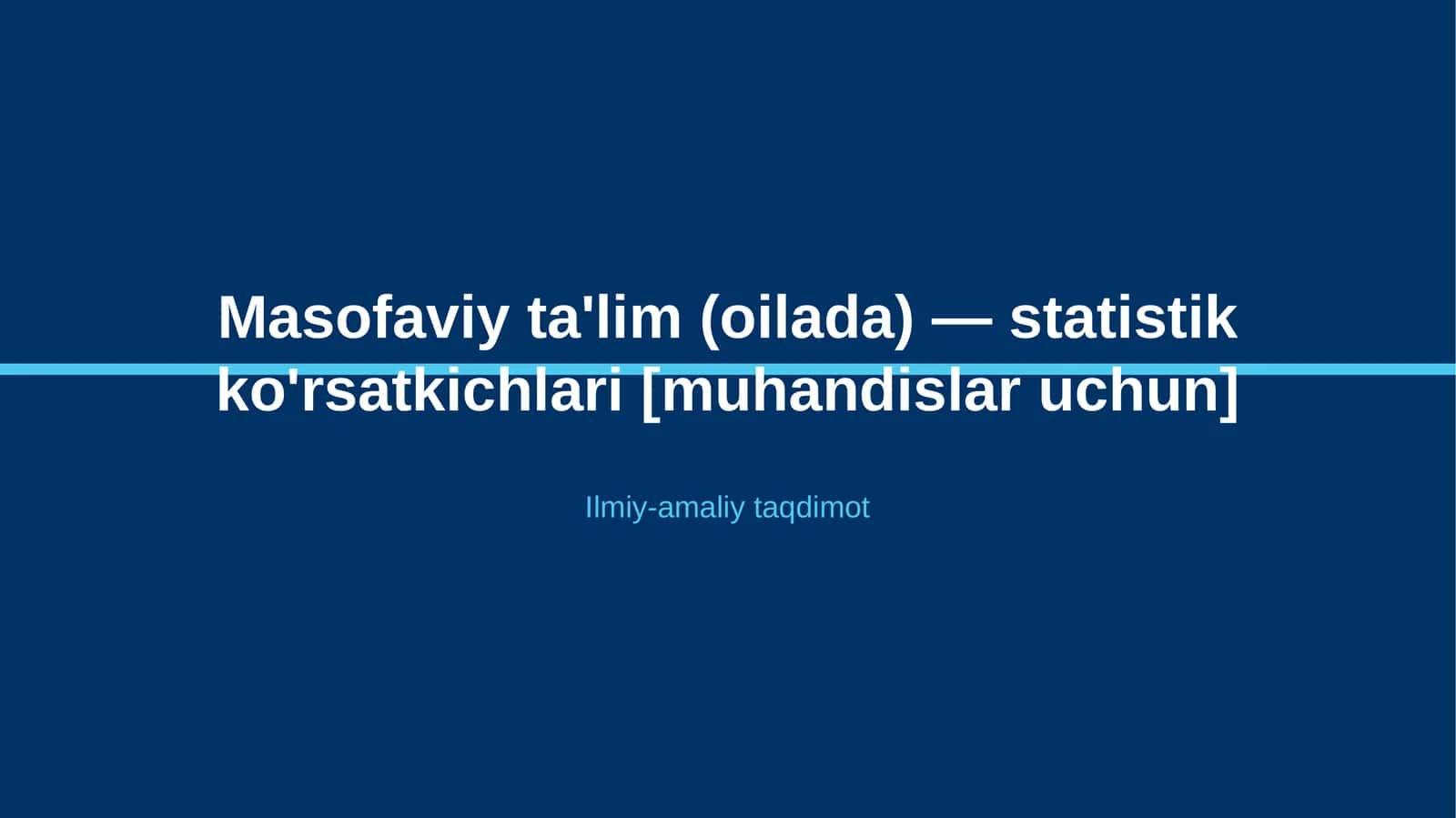 Masofaviy ta'lim (oilada) — statistik ko'rsatkichlari [muhandislar uchun]

Ilmiy-amaliy taqdimot